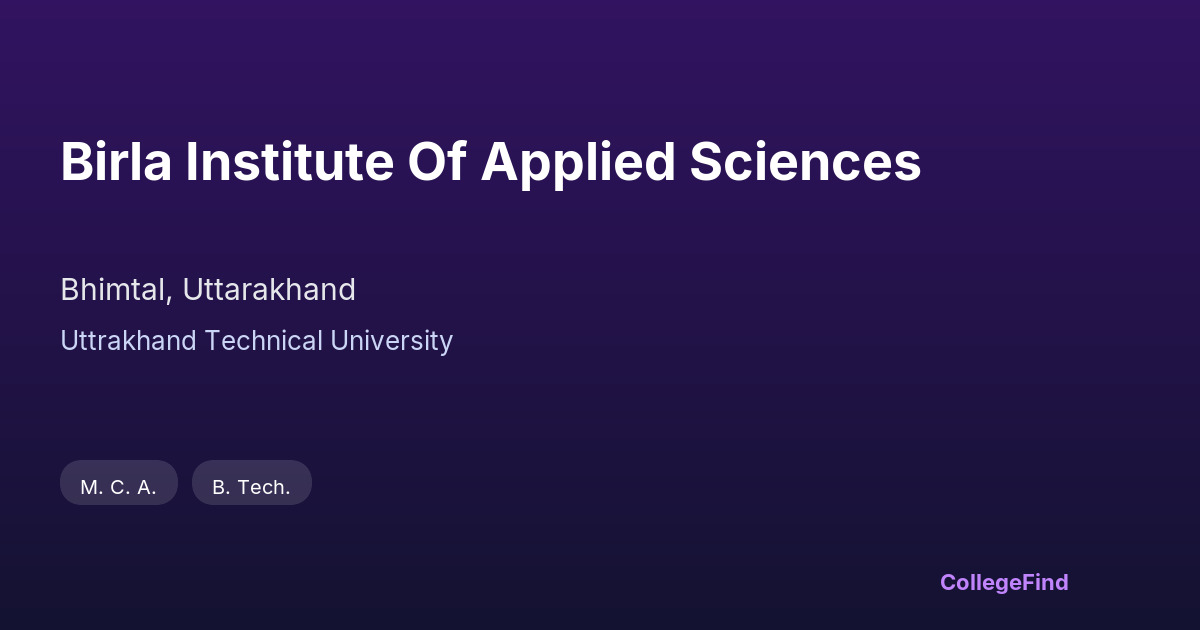 Birla Institute Of Applied Sciences

Bhimtal, Uttarakhand

Uttrakhand Technical University

M. C. A.

B. Tech.

CollegeFind